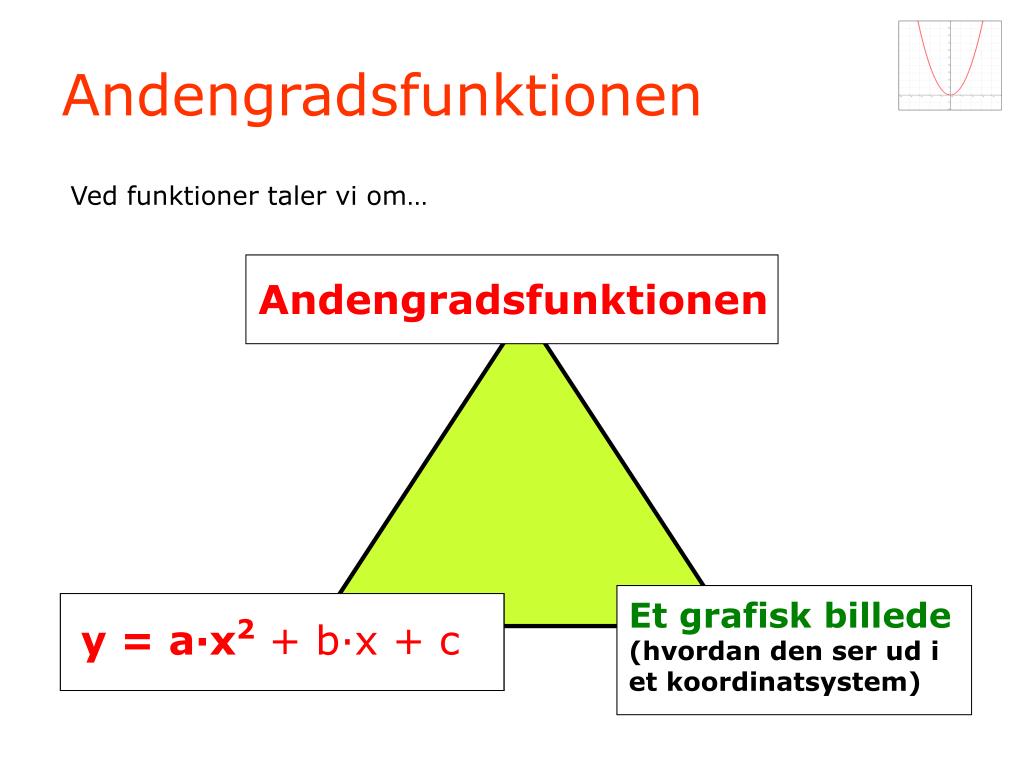 Andengradsfunktionen

Ved funktioner taler vi om…

Andengradsfunktionen

$y = a \cdot x^2 + b \cdot x + c$

Et grafisk billede
(hvordan den ser ud i et koordinatsystem)